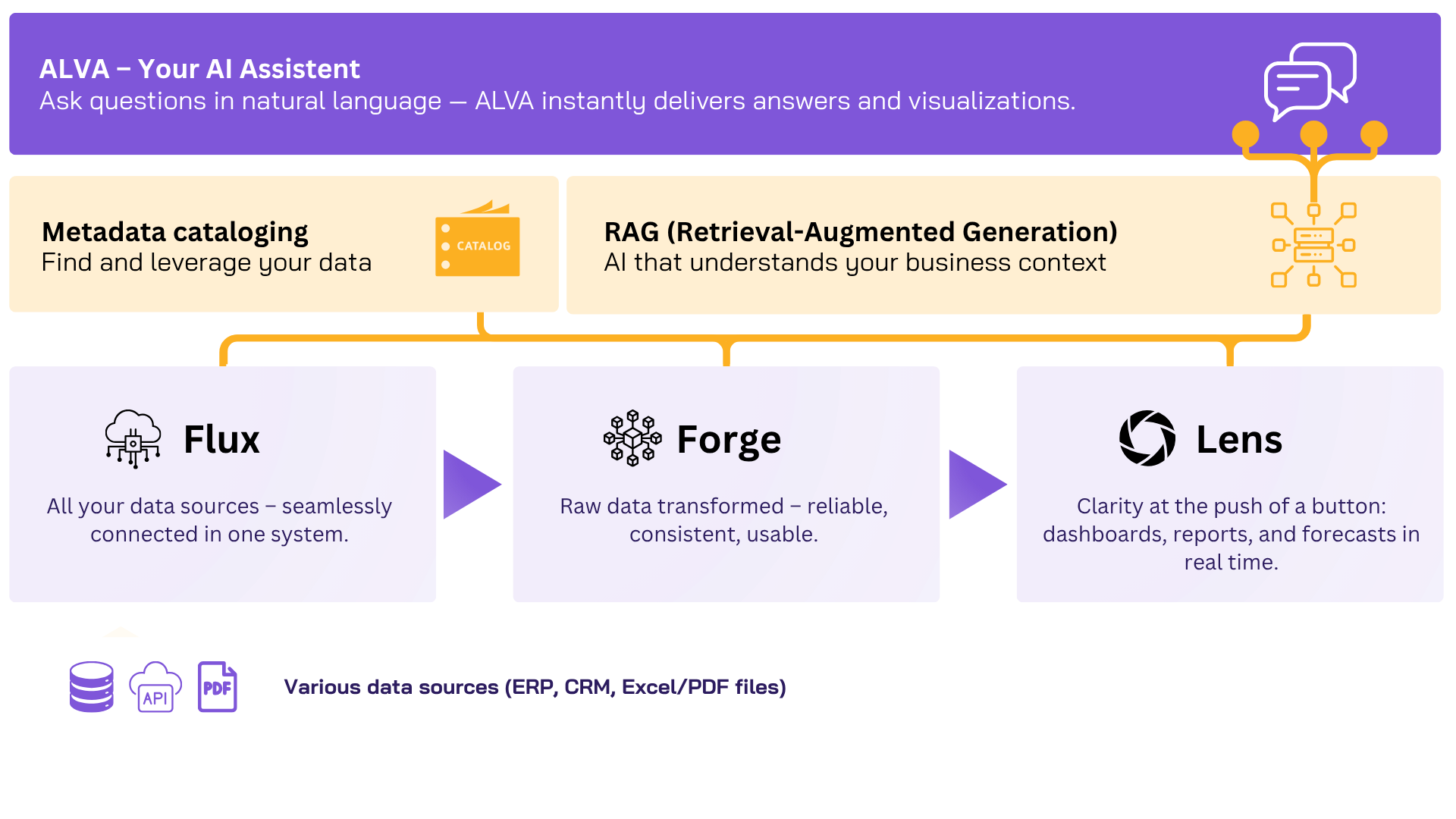 ALVA – Your AI Assistent
Ask questions in natural language — ALVA instantly delivers answers and visualizations.

Metadata cataloging
Find and leverage your data

CATALOG

RAG (Retrieval-Augmented Generation)
AI that understands your business context

Flux

All your data sources – seamlessly connected in one system.

Forge

Raw data transformed – reliable, consistent, usable.

Lens

Clarity at the push of a button: dashboards, reports, and forecasts in real time.

API

PDF

Various data sources (ERP, CRM, Excel/PDF files)